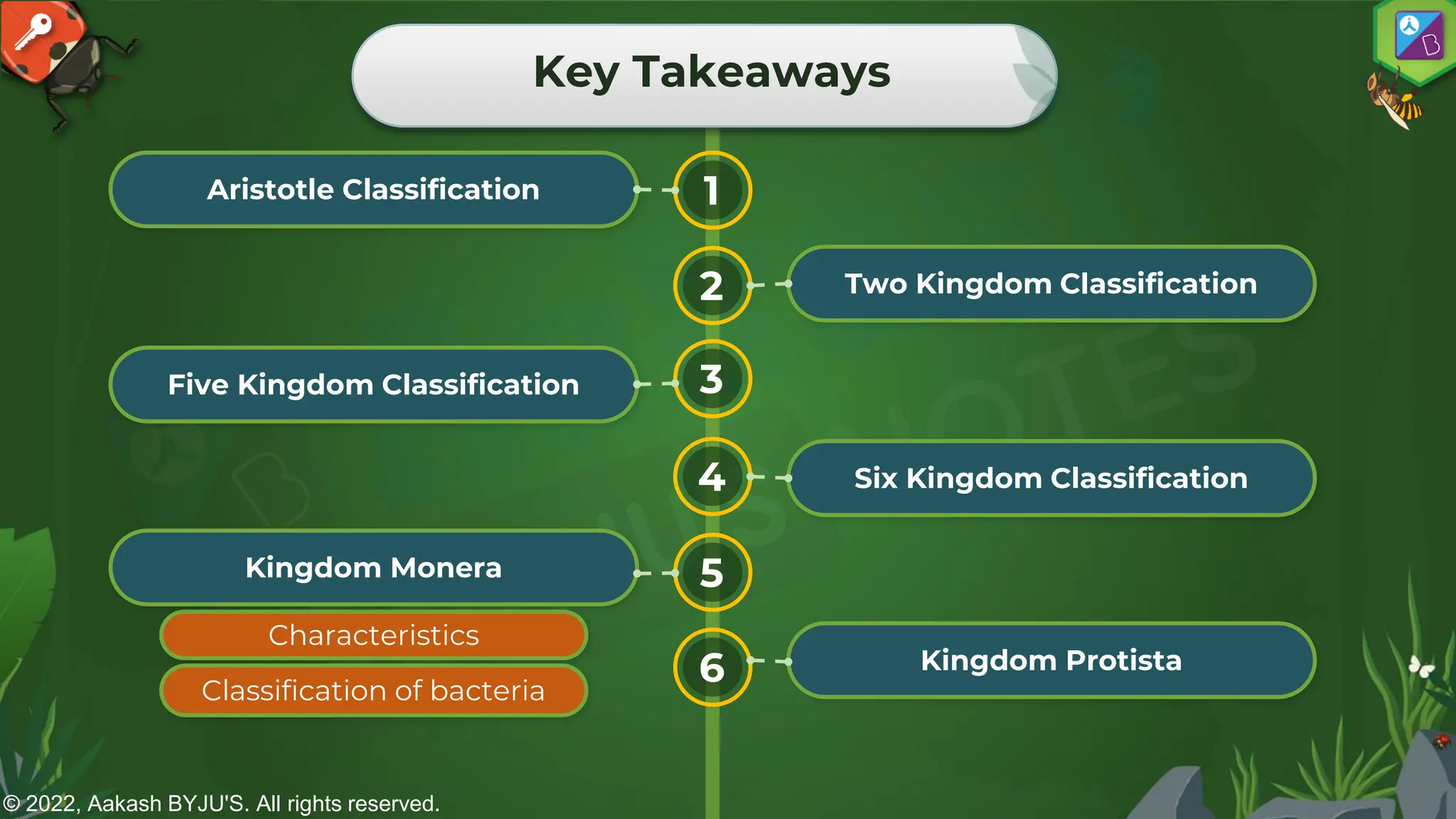 Key Takeaways

Aristotle Classification 1

2 Two Kingdom Classification

Five Kingdom Classification 3

4 Six Kingdom Classification

Kingdom Monera 5

Characteristics

Classification of bacteria

6 Kingdom Protista

© 2022, Aakash BYJU'S. All rights reserved.